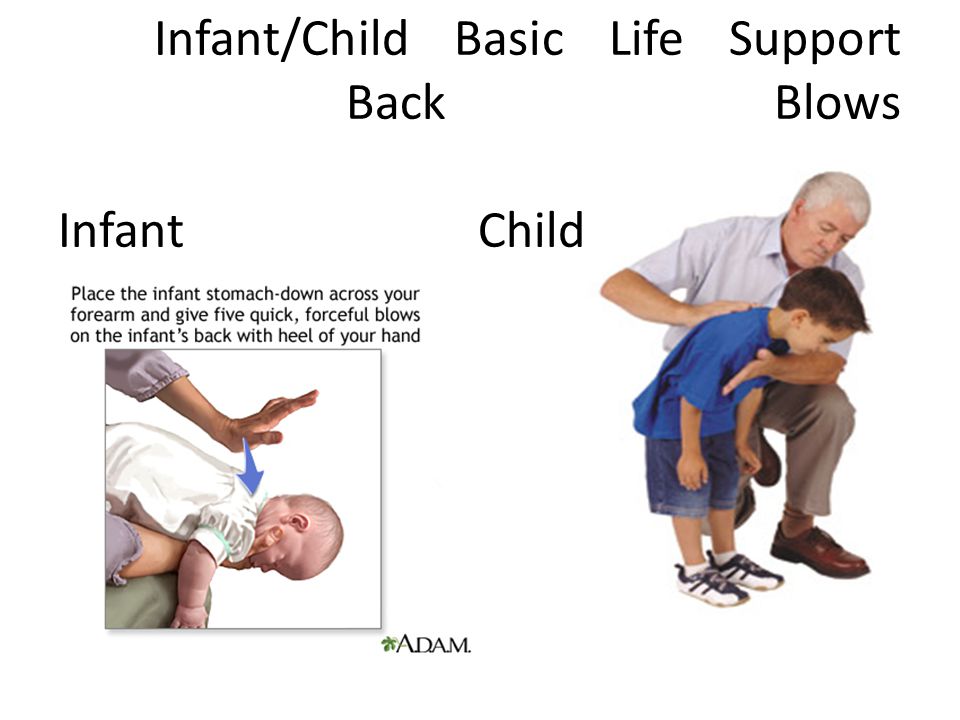 Infant/Child Basic Life Support Back Blows

Infant

Child

Place the infant stomach-down across your forearm and give five quick, forceful blows on the infant's back with heel of your hand

A.D.A.M.